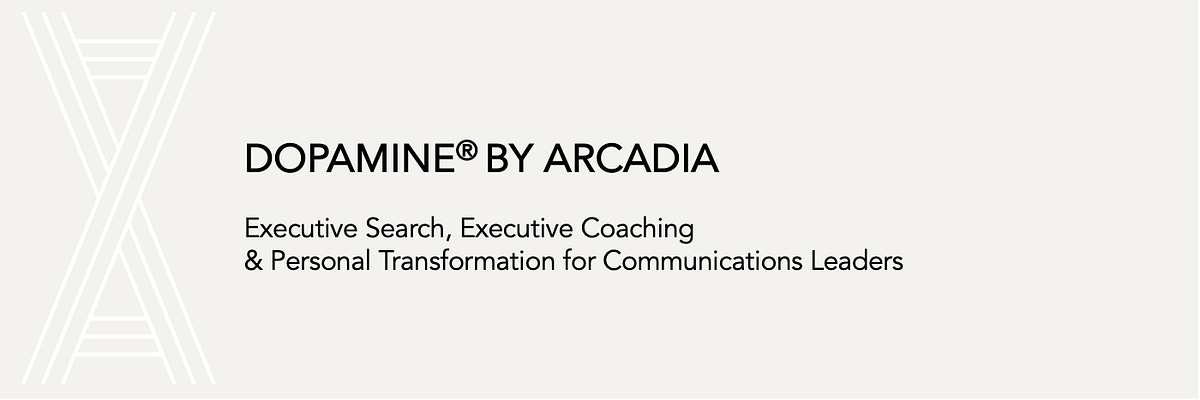 DOPAMINE® BY ARCADIA

Executive Search, Executive Coaching
& Personal Transformation for Communications Leaders